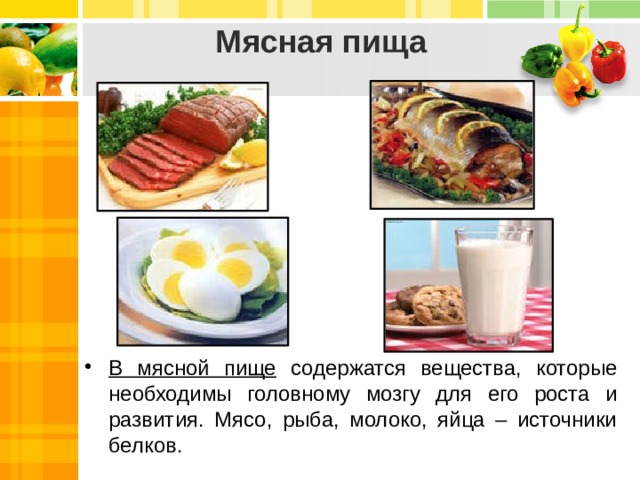 Мясная пища

• В мясной пище содержатся вещества, которые необходимы головному мозгу для его роста и развития. Мясо, рыба, молоко, яйца – источники белков.